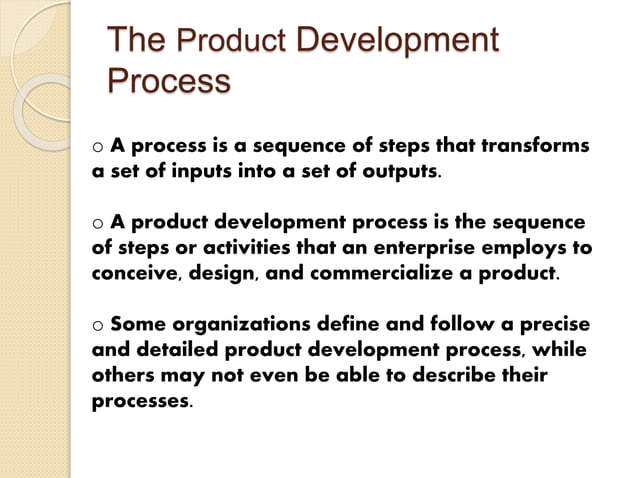 The Product Development Process

o A process is a sequence of steps that transforms a set of inputs into a set of outputs.

o A product development process is the sequence of steps or activities that an enterprise employs to conceive, design, and commercialize a product.

o Some organizations define and follow a precise and detailed product development process, while others may not even be able to describe their processes.